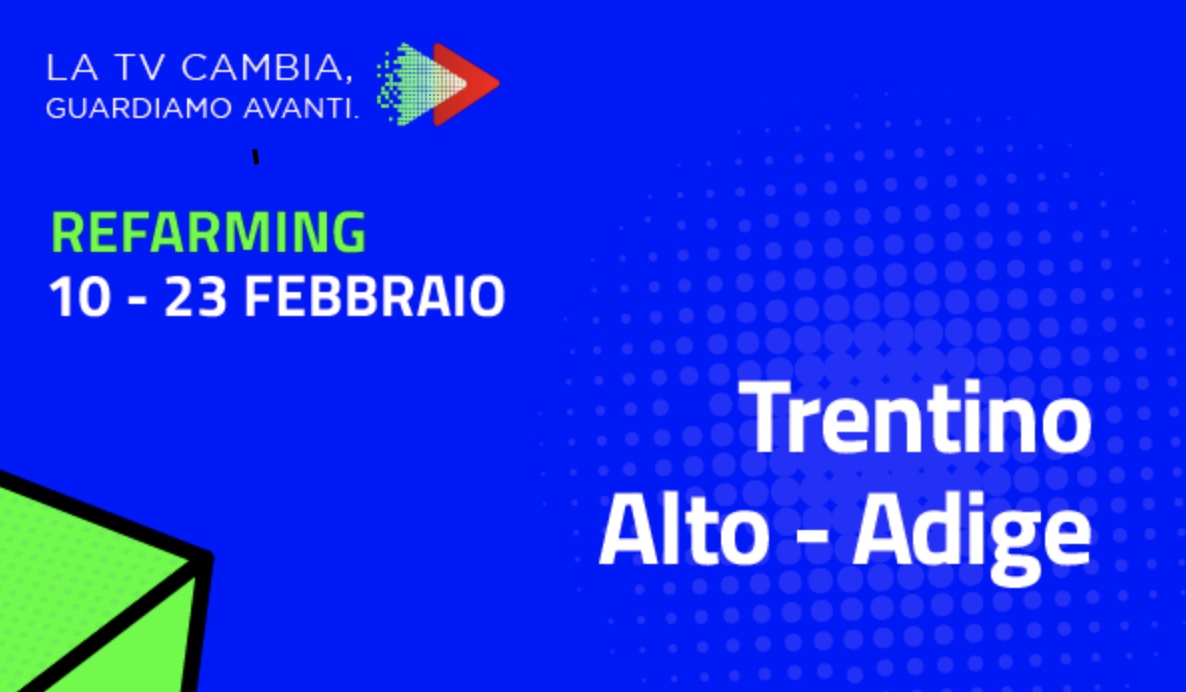 LA TV CAMBIA,
GUARDIAMO AVANTI.

REFARMING
10 - 23 FEBBRAIO

Trentino
Alto - Adige